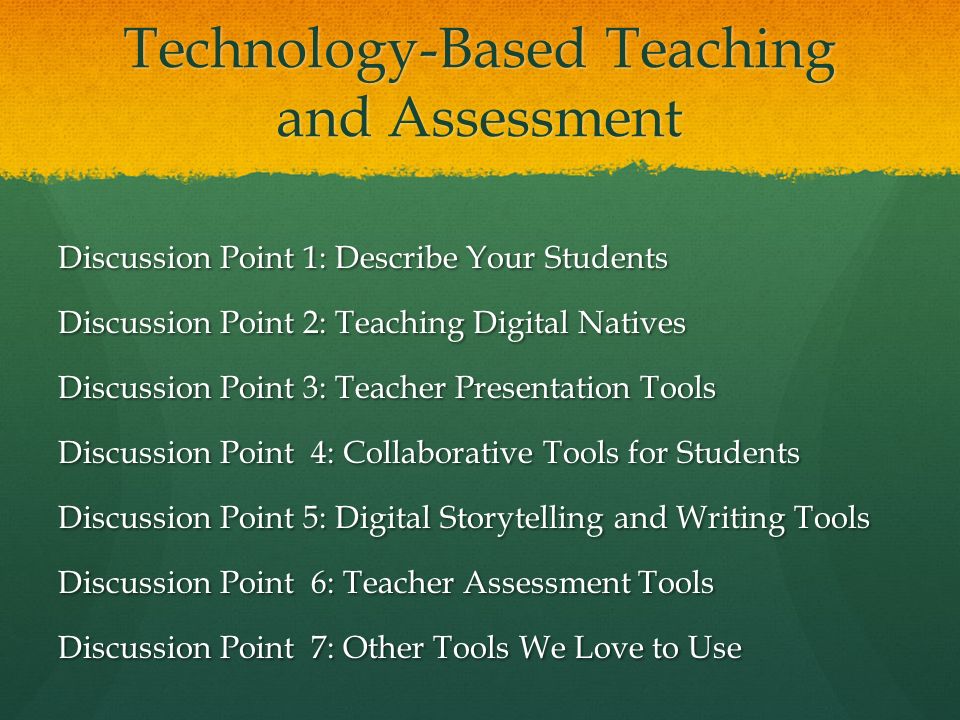 Technology-Based Teaching and Assessment

Discussion Point 1: Describe Your Students

Discussion Point 2: Teaching Digital Natives

Discussion Point 3: Teacher Presentation Tools

Discussion Point  4: Collaborative Tools for Students

Discussion Point 5: Digital Storytelling and Writing Tools

Discussion Point  6: Teacher Assessment Tools

Discussion Point  7: Other Tools We Love to Use